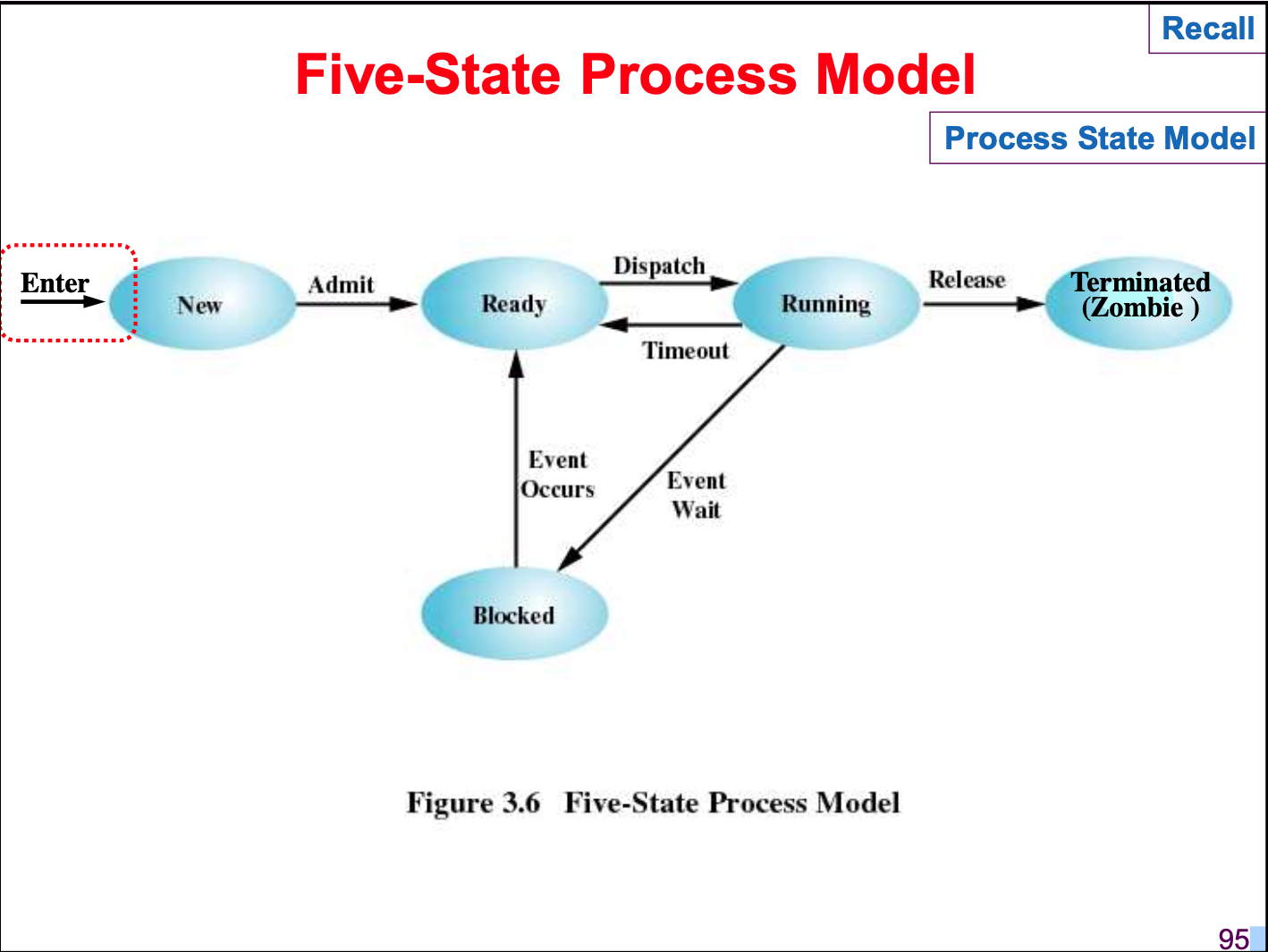 Recall

Five-State Process Model

Process State Model

Enter

New

Admit

Ready

Dispatch

Timeout

Running

Release

Terminated (Zombie )

Event Occurs

Event Wait

Blocked

Figure 3.6 Five-State Process Model

95